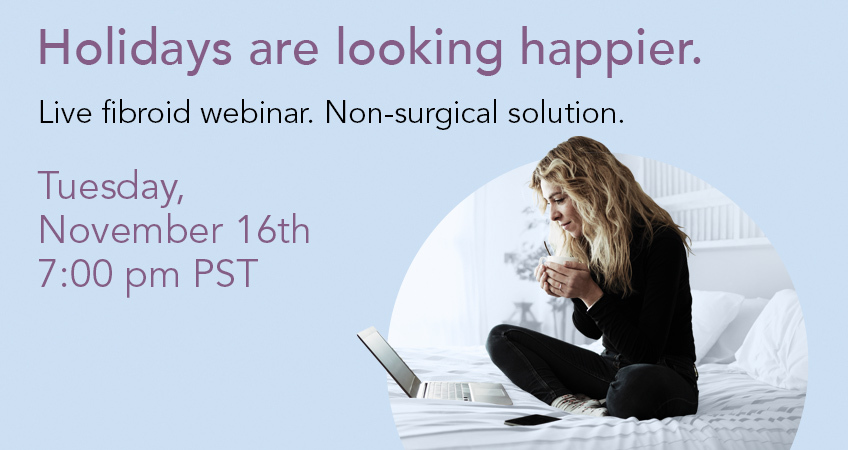 Holidays are looking happier.

Live fibroid webinar. Non-surgical solution.

Tuesday,
November 16th
7:00 pm PST